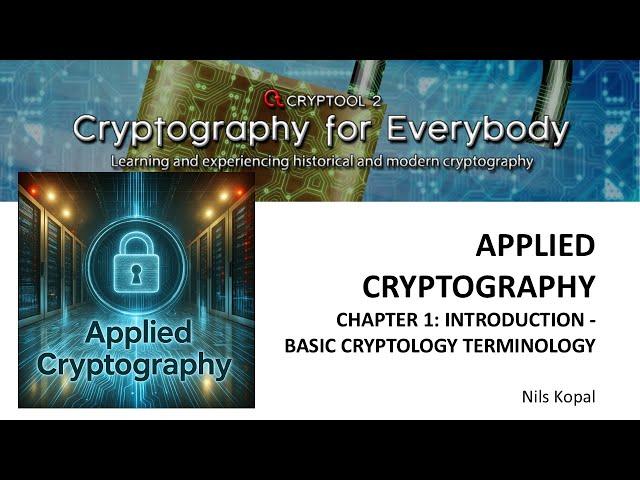 CRYPTOOL 2
Cryptography for Everybody
Learning and experiencing historical and modern cryptography

Applied Cryptography

APPLIED CRYPTOGRAPHY
CHAPTER 1: INTRODUCTION - BASIC CRYPTOLOGY TERMINOLOGY

Nils Kopal